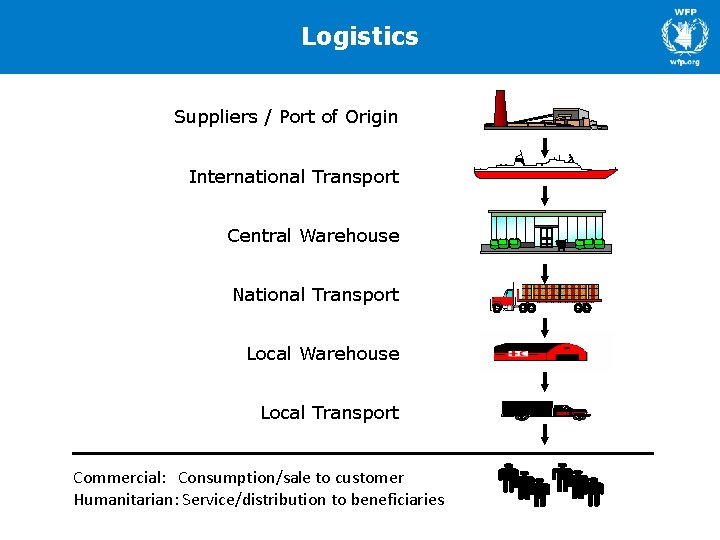 Logistics

WFP

wfp.org

Suppliers / Port of Origin

International Transport

Central Warehouse

National Transport

Local Warehouse

Local Transport

Commercial: Consumption/sale to customer
Humanitarian: Service/distribution to beneficiaries